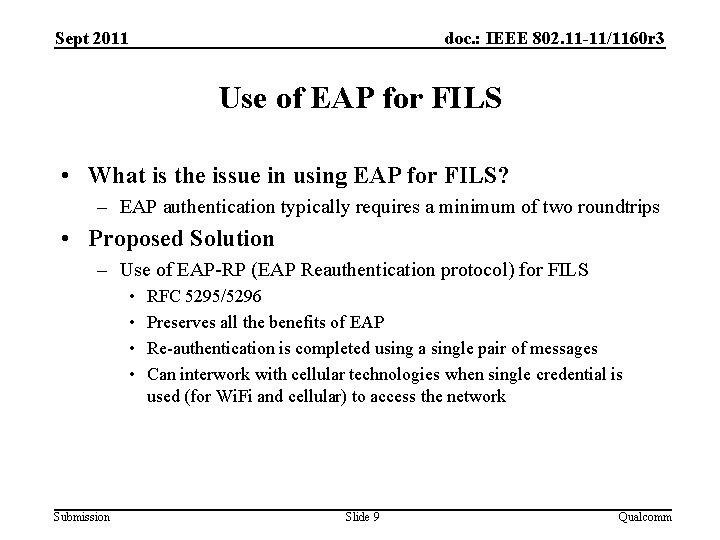 Sept 2011

doc.: IEEE 802.11-11/1160r3

Use of EAP for FILS

• What is the issue in using EAP for FILS?
– EAP authentication typically requires a minimum of two roundtrips

• Proposed Solution
– Use of EAP-RP (EAP Reauthentication protocol) for FILS
• RFC 5295/5296
• Preserves all the benefits of EAP
• Re-authentication is completed using a single pair of messages
• Can interwork with cellular technologies when single credential is used (for WiFi and cellular) to access the network

Submission

Slide 9

Qualcomm